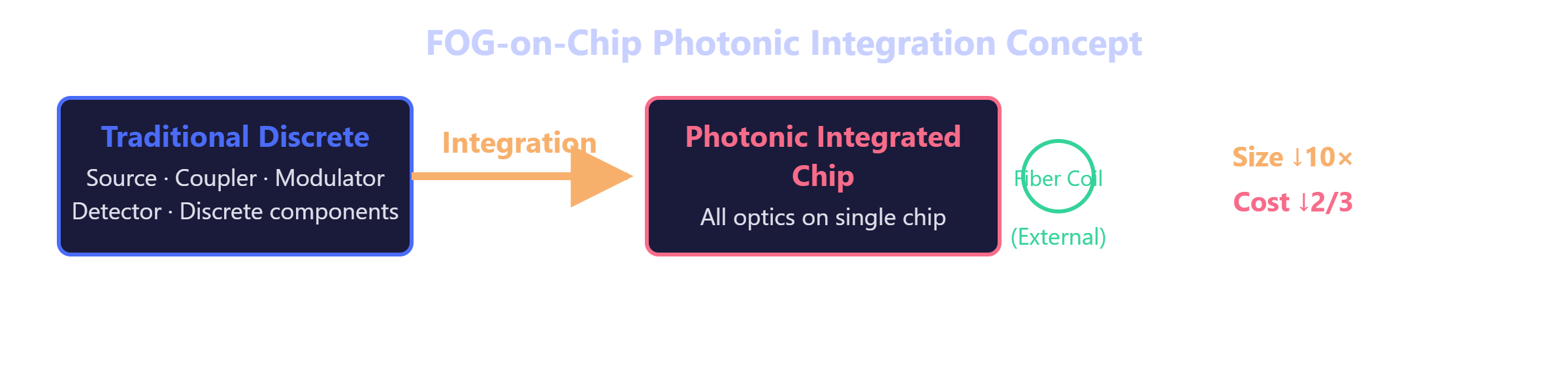 FOG-on-Chip Photonic Integration Concept

Traditional Discrete
Source · Coupler · Modulator
Detector · Discrete components

Integration

Photonic Integrated Chip
All optics on single chip

Fiber Coil
(External)

Size ↓10×
Cost ↓2/3